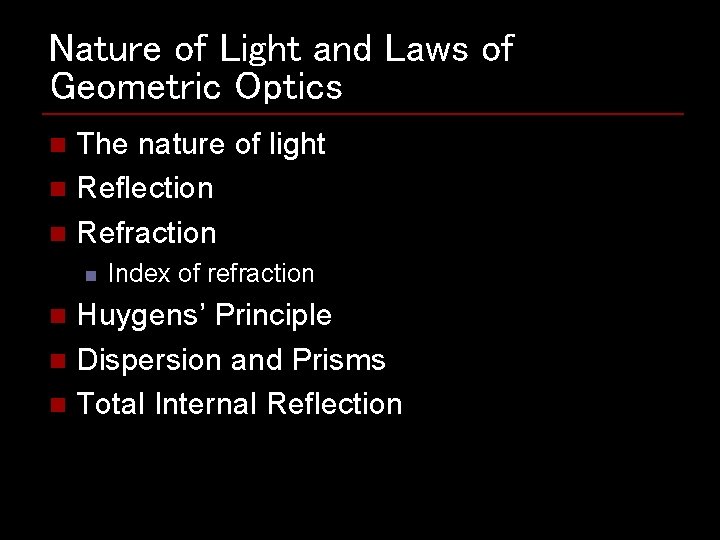 Nature of Light and Laws of Geometric Optics

- The nature of light
- Reflection
- Refraction
  - Index of refraction
- Huygens' Principle
- Dispersion and Prisms
- Total Internal Reflection